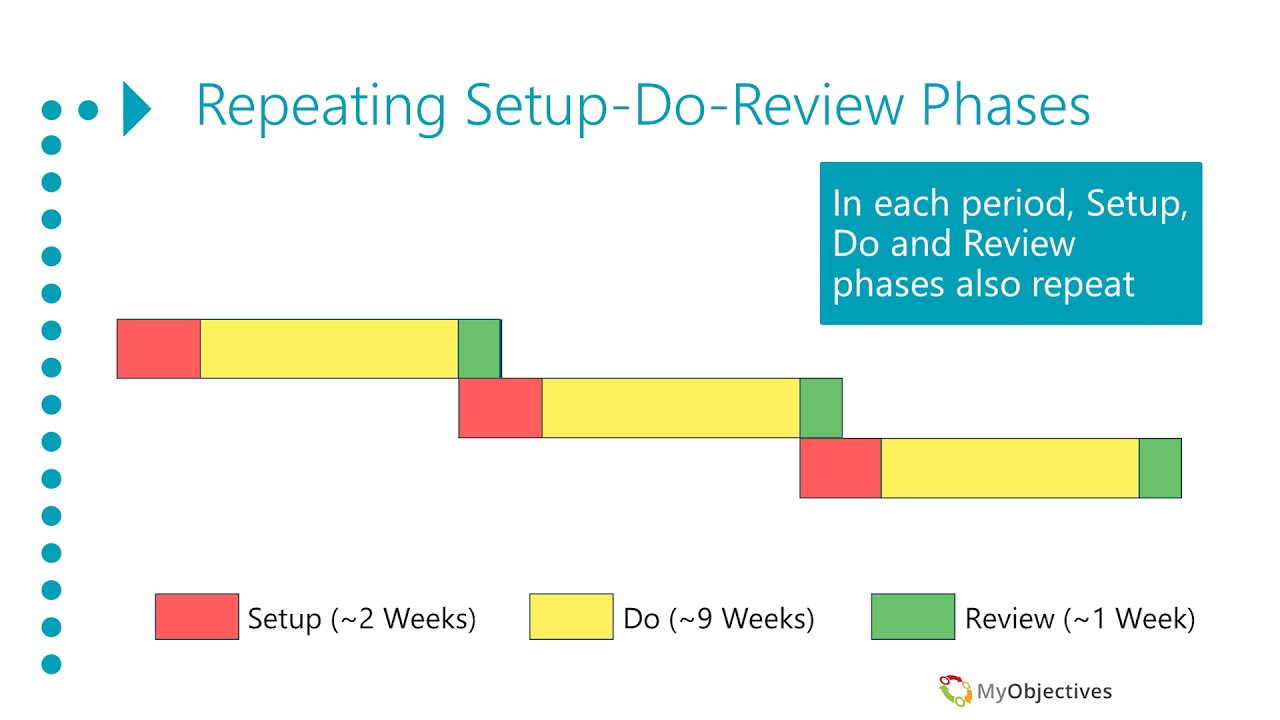 Repeating Setup-Do-Review Phases

In each period, Setup, Do and Review phases also repeat

Setup (~2 Weeks)
Do (~9 Weeks)
Review (~1 Week)

MyObjectives